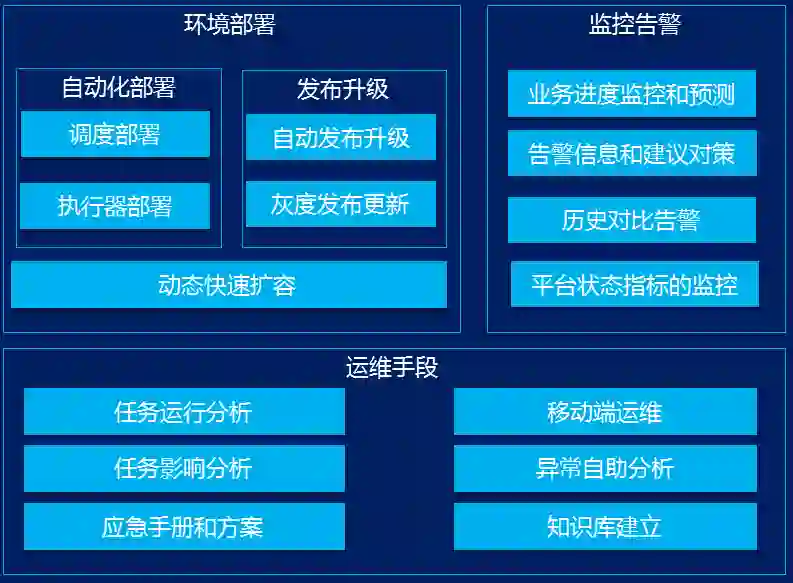 环境部署

自动化部署

调度部署

执行器部署

发布升级

自动发布升级

灰度发布更新

动态快速扩容

监控告警

业务进度监控和预测

告警信息和建议对策

历史对比告警

平台状态指标的监控

运维手段

任务运行分析

任务影响分析

应急手册和方案

移动端运维

异常自助分析

知识库建立